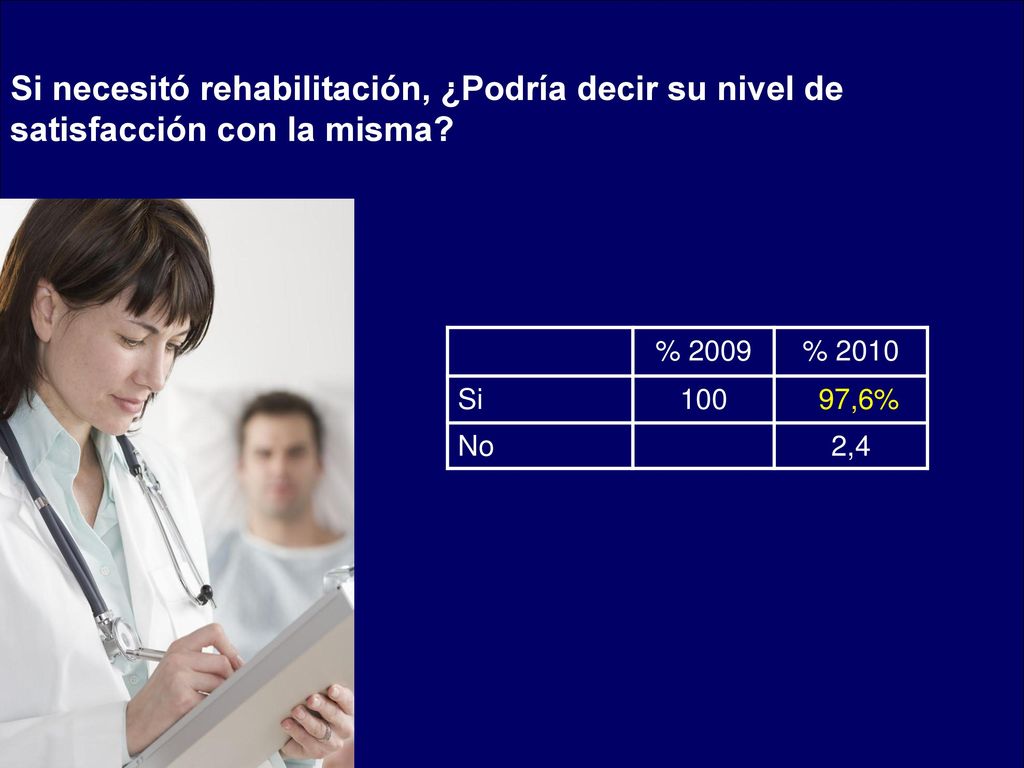 Si necesitó rehabilitación, ¿Podría decir su nivel de satisfacción con la misma?

|  | % 2009 | % 2010 |
|---|---|---|
| Si | 100 | 97,6% |
| No |  | 2,4 |